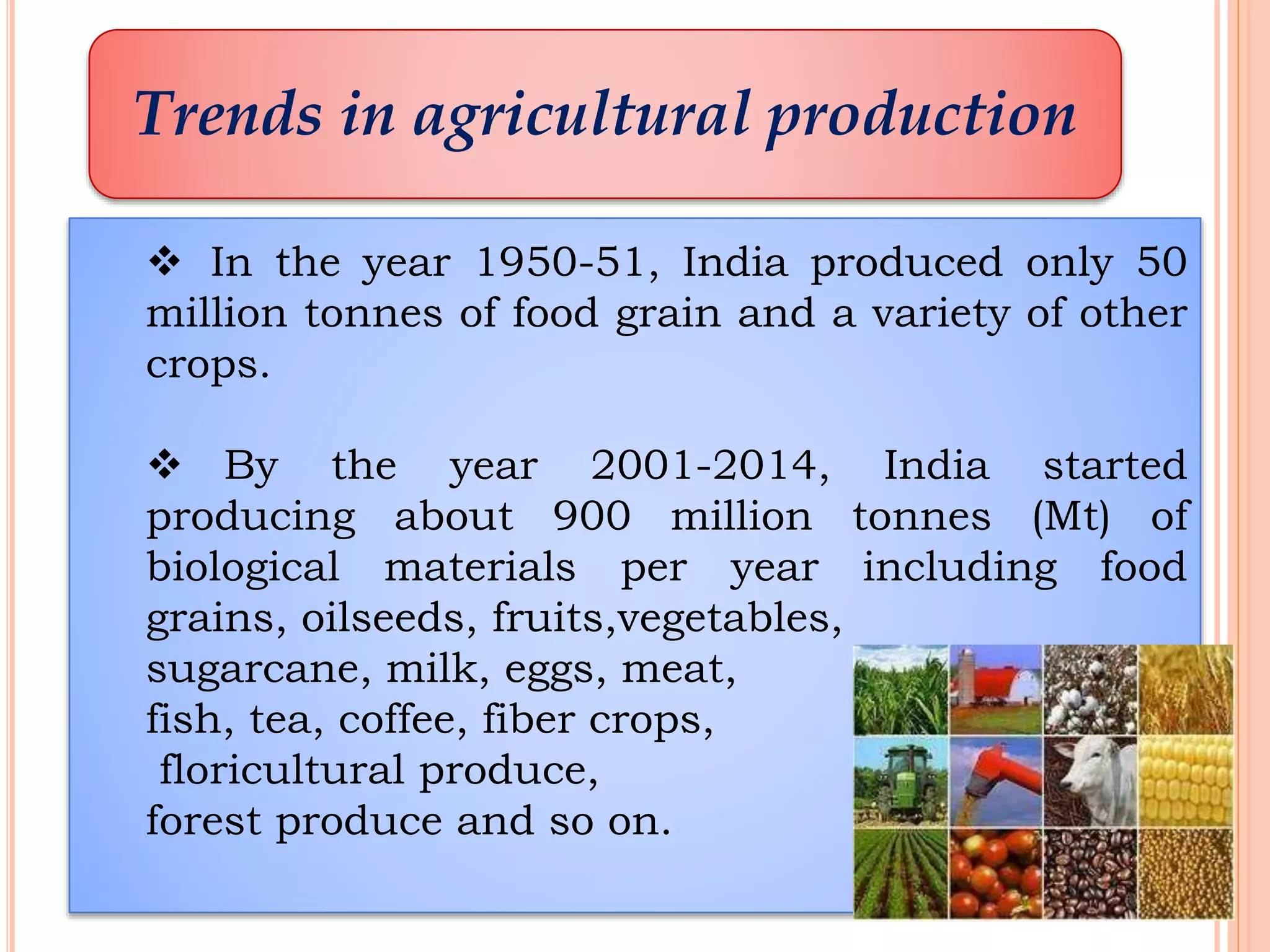 Trends in agricultural production

❖ In the year 1950-51, India produced only 50 million tonnes of food grain and a variety of other crops.

❖ By the year 2001-2014, India started producing about 900 million tonnes (Mt) of biological materials per year including food grains, oilseeds, fruits,vegetables, sugarcane, milk, eggs, meat, fish, tea, coffee, fiber crops, floricultural produce, forest produce and so on.